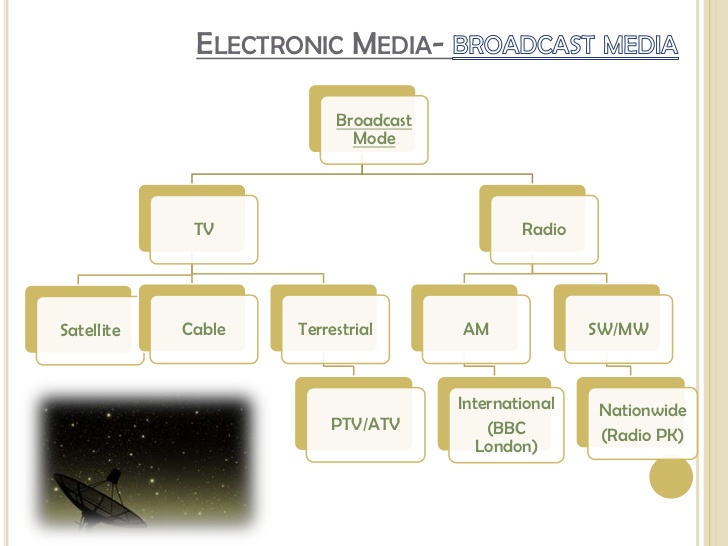 ELECTRONIC MEDIA- BROADCAST MEDIA

Broadcast Mode

TV

Radio

Satellite

Cable

Terrestrial

AM

SW/MW

PTV/ATV

International (BBC London)

Nationwide (Radio PK)